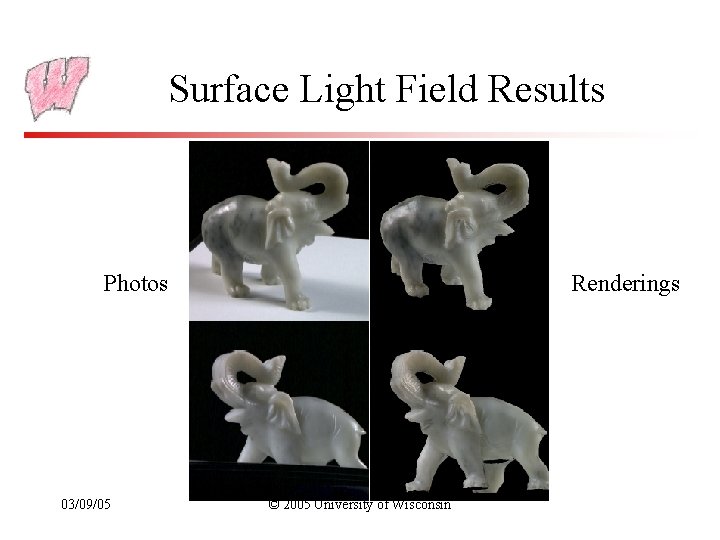 W

Surface Light Field Results

Photos

Renderings

03/09/05

© 2005 University of Wisconsin